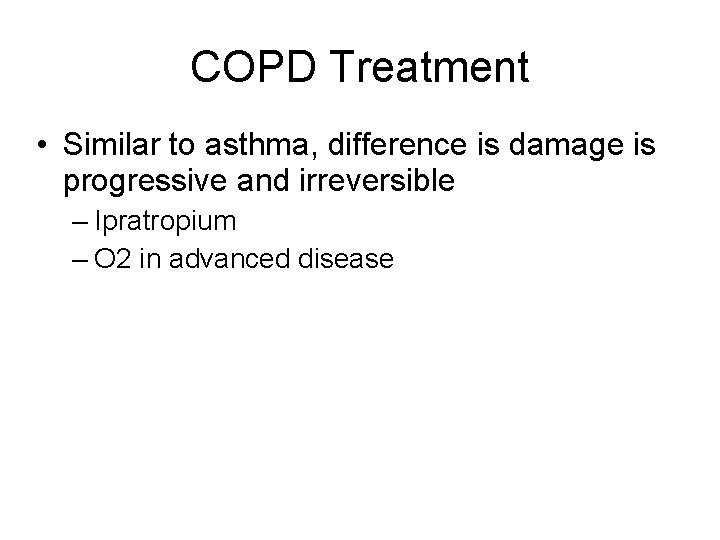 COPD Treatment

• Similar to asthma, difference is damage is progressive and irreversible
– Ipratropium
– O2 in advanced disease